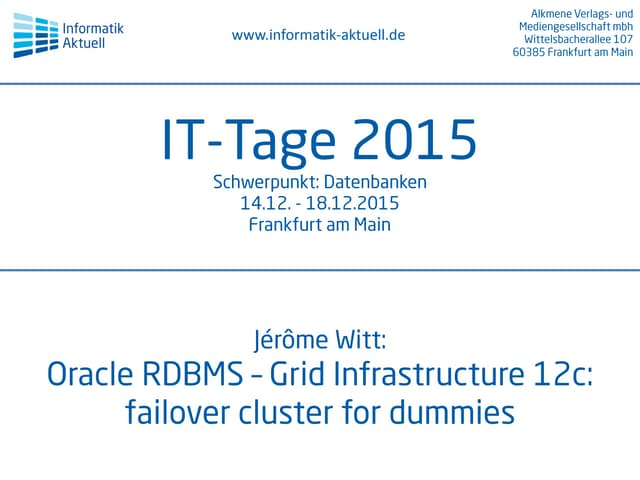 Informatik Aktuell

www.informatik-aktuell.de

Alkmene Verlags- und Mediengesellschaft mbh
Wittelsbacherallee 107
60385 Frankfurt am Main

IT-Tage 2015

Schwerpunkt: Datenbanken
14.12. - 18.12.2015
Frankfurt am Main

Jérôme Witt:
Oracle RDBMS – Grid Infrastructure 12c: failover cluster for dummies